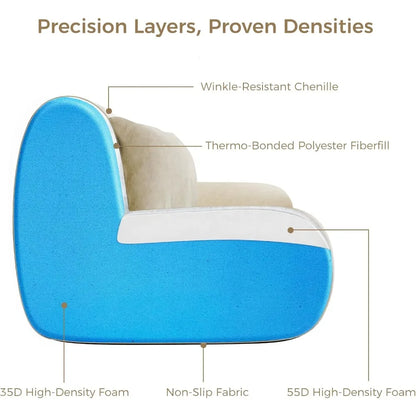 Precision Layers, Proven Densities

Winkle-Resistant Chenille

Thermo-Bonded Polyester Fiberfill

35D High-Density Foam

Non-Slip Fabric

55D High-Density Foam